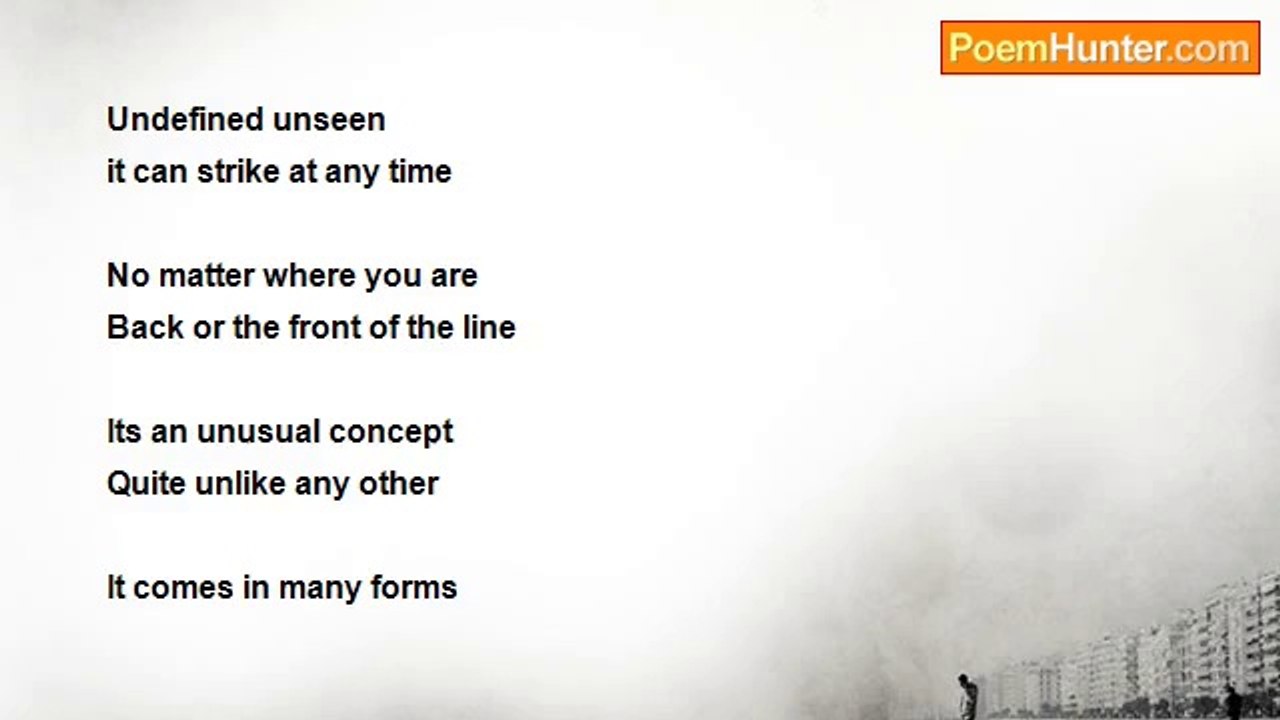 PoemHunter.com

Undefined unseen
it can strike at any time

No matter where you are
Back or the front of the line

Its an unusual concept
Quite unlike any other

It comes in many forms